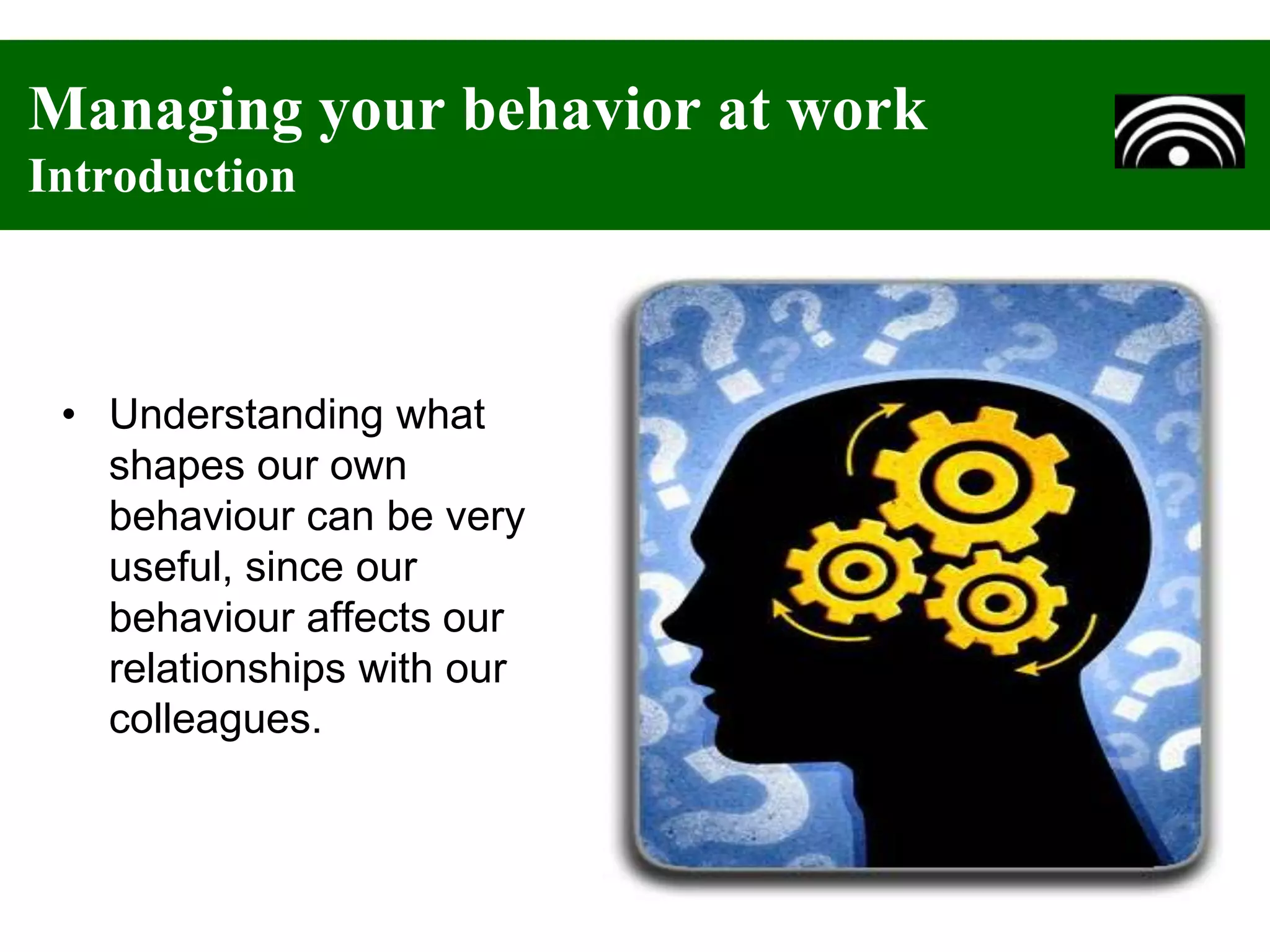 Managing your behavior at work
Introduction

• Understanding what shapes our own behaviour can be very useful, since our behaviour affects our relationships with our colleagues.